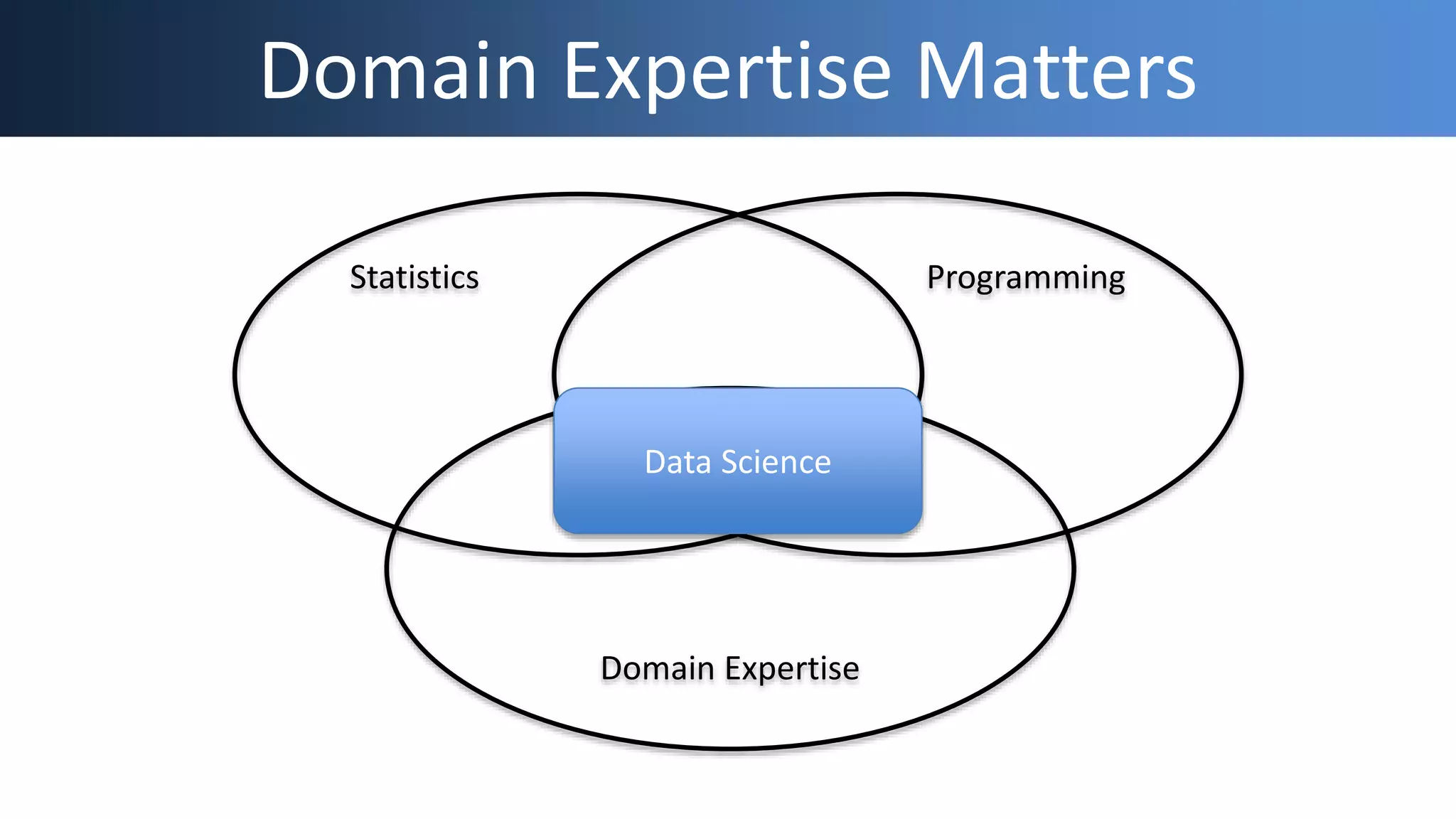 Domain Expertise Matters

Statistics

Programming

Data Science

Domain Expertise